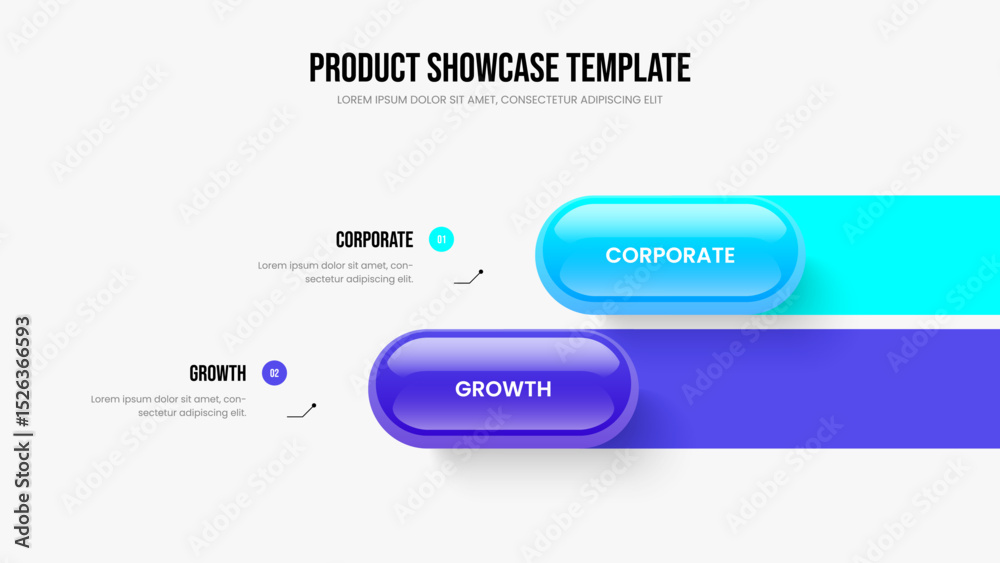 PRODUCT SHOWCASE TEMPLATE

LOREM IPSUM DOLOR SIT AMET, CONSECTETUR ADIPISCING ELIT

CORPORATE

01

Lorem ipsum dolor sit amet, consectetur adipiscing elit.

CORPORATE

GROWTH

02

Lorem ipsum dolor sit amet, consectetur adipiscing elit.

GROWTH

Adobe Stock | #1526366593